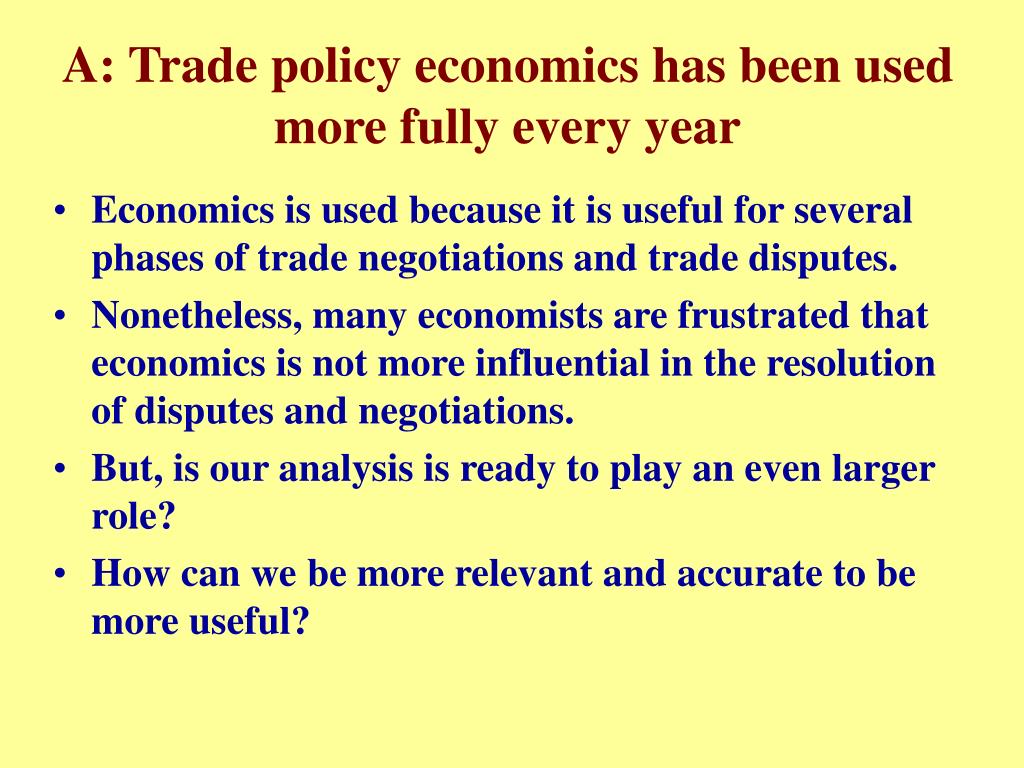 A: Trade policy economics has been used more fully every year

• Economics is used because it is useful for several phases of trade negotiations and trade disputes.
• Nonetheless, many economists are frustrated that economics is not more influential in the resolution of disputes and negotiations.
• But, is our analysis is ready to play an even larger role?
• How can we be more relevant and accurate to be more useful?